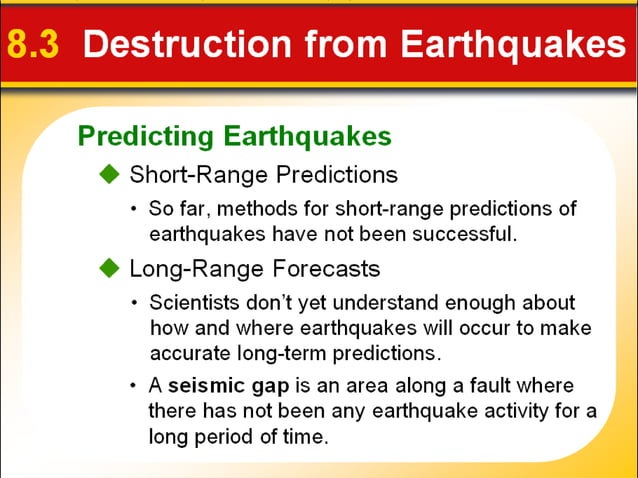 8.3 Destruction from Earthquakes

Predicting Earthquakes

◆ Short-Range Predictions

• So far, methods for short-range predictions of earthquakes have not been successful.

◆ Long-Range Forecasts

• Scientists don't yet understand enough about how and where earthquakes will occur to make accurate long-term predictions.

• A seismic gap is an area along a fault where there has not been any earthquake activity for a long period of time.